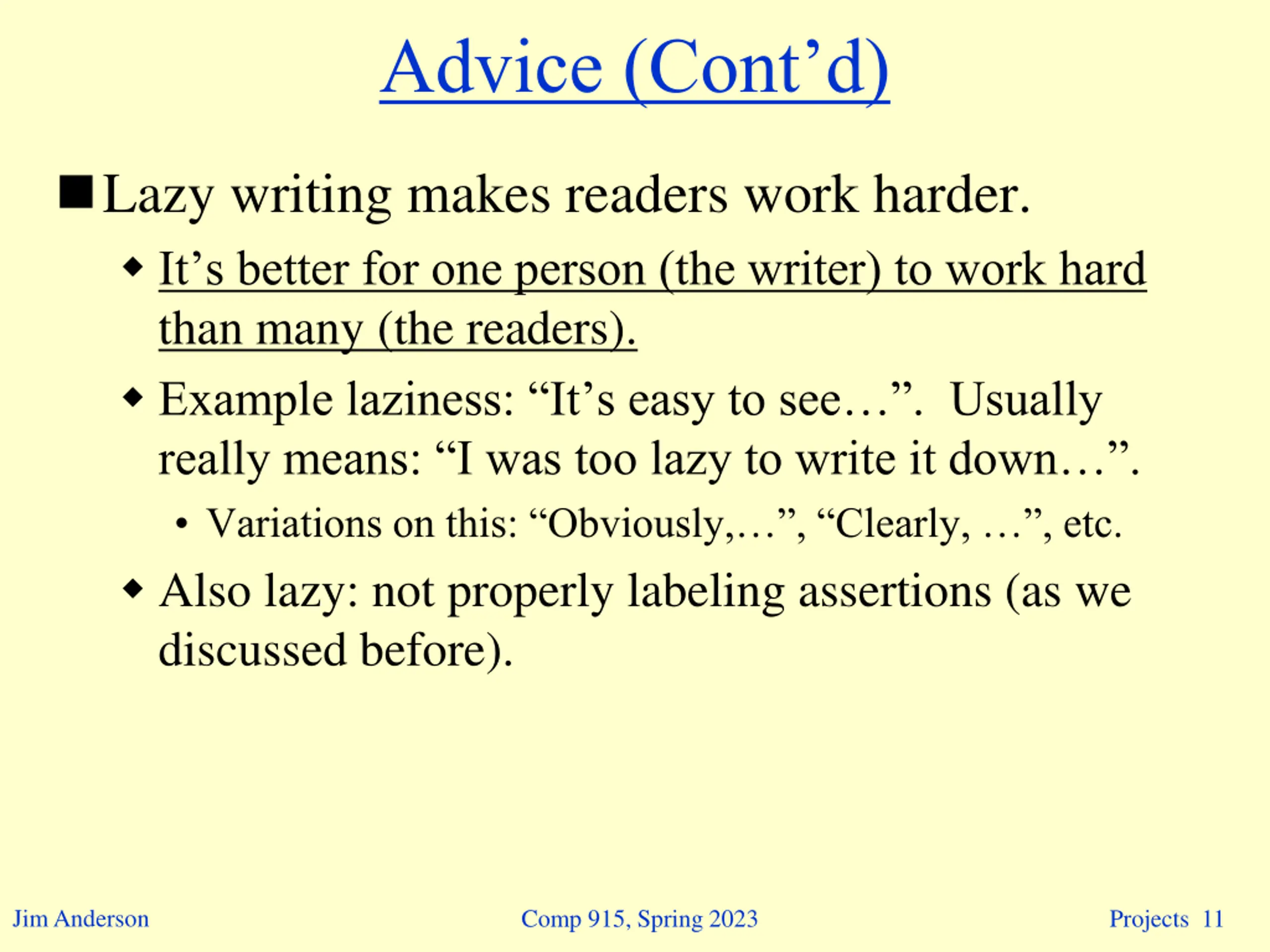 Advice (Cont’d)

■ Lazy writing makes readers work harder.

◆ It’s better for one person (the writer) to work hard than many (the readers).

◆ Example laziness: “It’s easy to see…”.  Usually really means: “I was too lazy to write it down…”.

• Variations on this: “Obviously,…”, “Clearly, …”, etc.

◆ Also lazy: not properly labeling assertions (as we discussed before).

Jim Anderson

Comp 915, Spring 2023

Projects 11